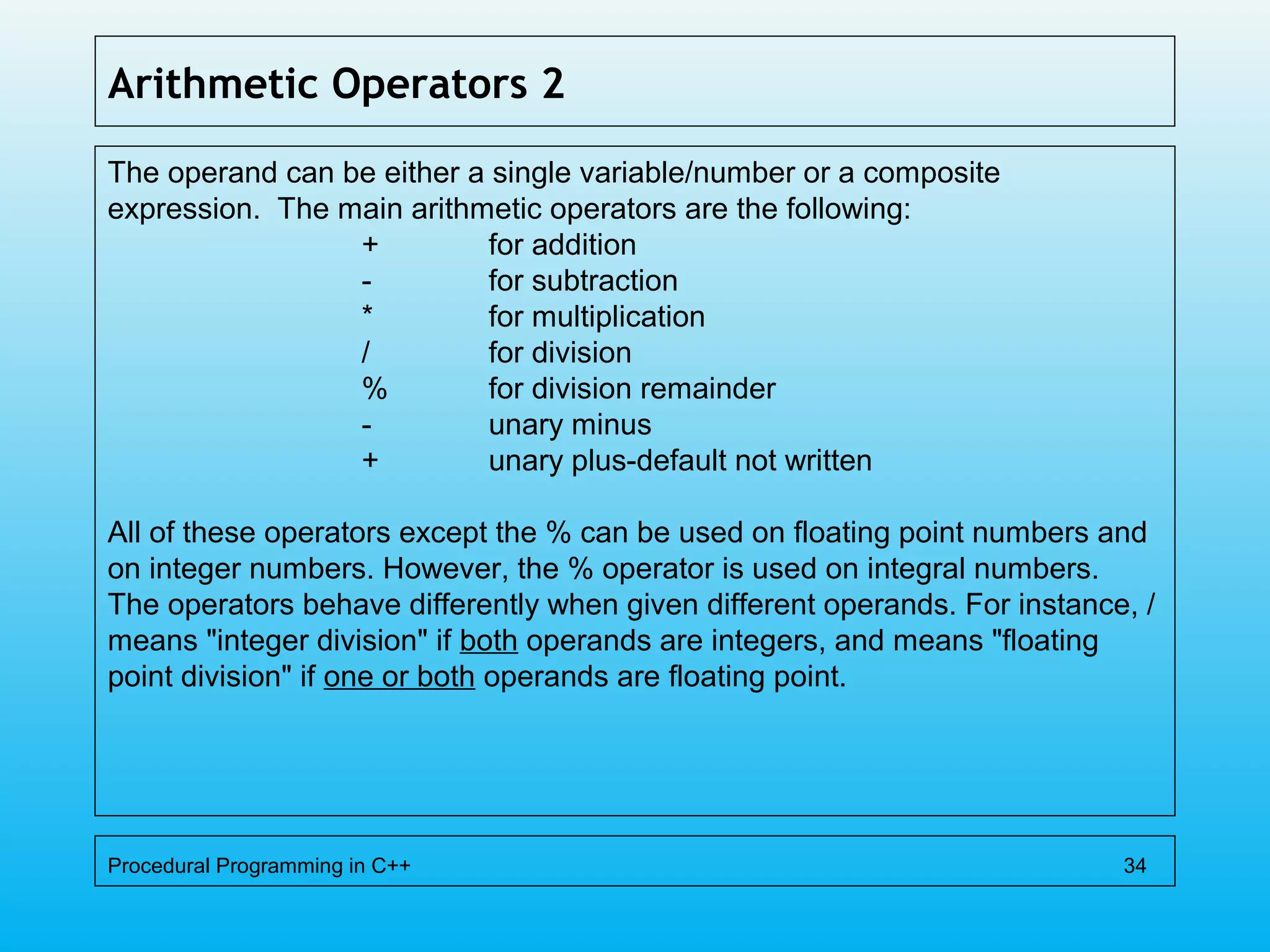 Arithmetic Operators 2

The operand can be either a single variable/number or a composite expression. The main arithmetic operators are the following:

+ for addition
- for subtraction
* for multiplication
/ for division
% for division remainder
- unary minus
+ unary plus-default not written

All of these operators except the % can be used on floating point numbers and on integer numbers. However, the % operator is used on integral numbers. The operators behave differently when given different operands. For instance, / means "integer division" if both operands are integers, and means "floating point division" if one or both operands are floating point.

Procedural Programming in C++ 34